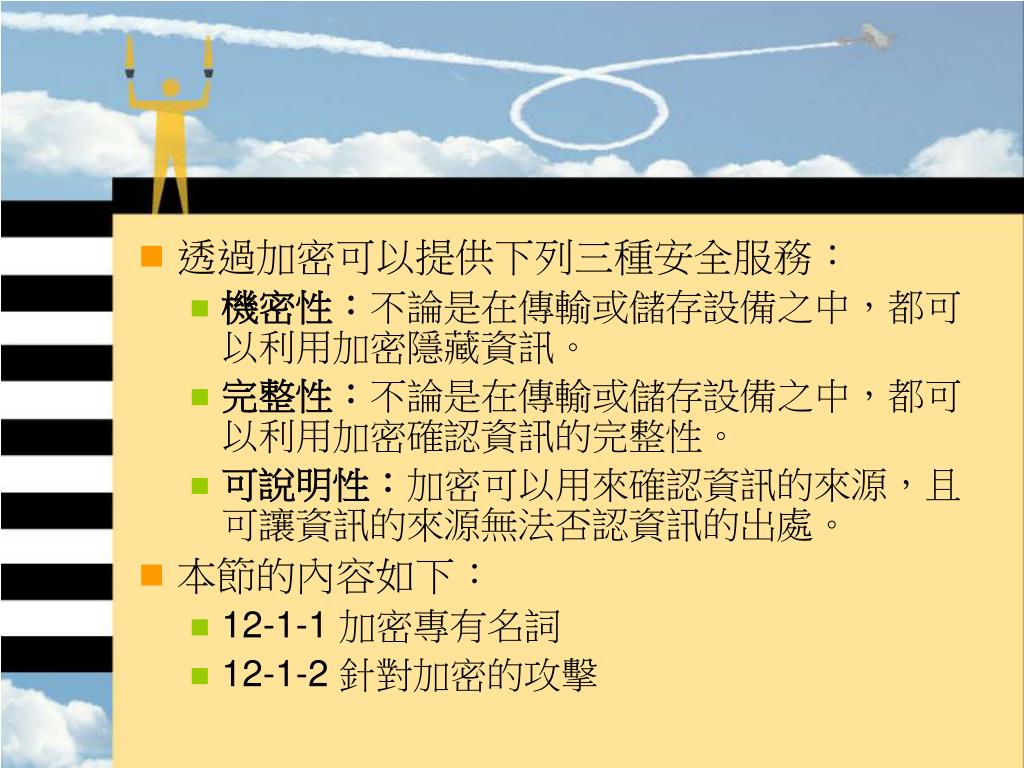 透過加密可以提供下列三種安全服務：

機密性：不論是在傳輸或儲存設備之中，都可以利用加密隱藏資訊。

完整性：不論是在傳輸或儲存設備之中，都可以利用加密確認資訊的完整性。

可說明性：加密可以用來確認資訊的來源，且可讓資訊的來源無法否認資訊的出處。

本節的內容如下：

12-1-1 加密專有名詞

12-1-2 針對加密的攻擊